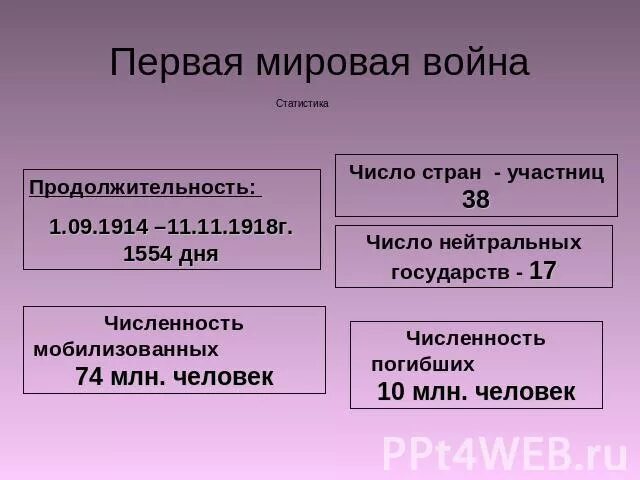 Первая мировая война

Статистика

Продолжительность:

1.09.1914 –11.11.1918г.
1554 дня

Число стран - участниц
38

Число нейтральных государств - 17

Численность мобилизованных
74 млн. человек

Численность погибших
10 млн. человек

PPt4WEB.ru